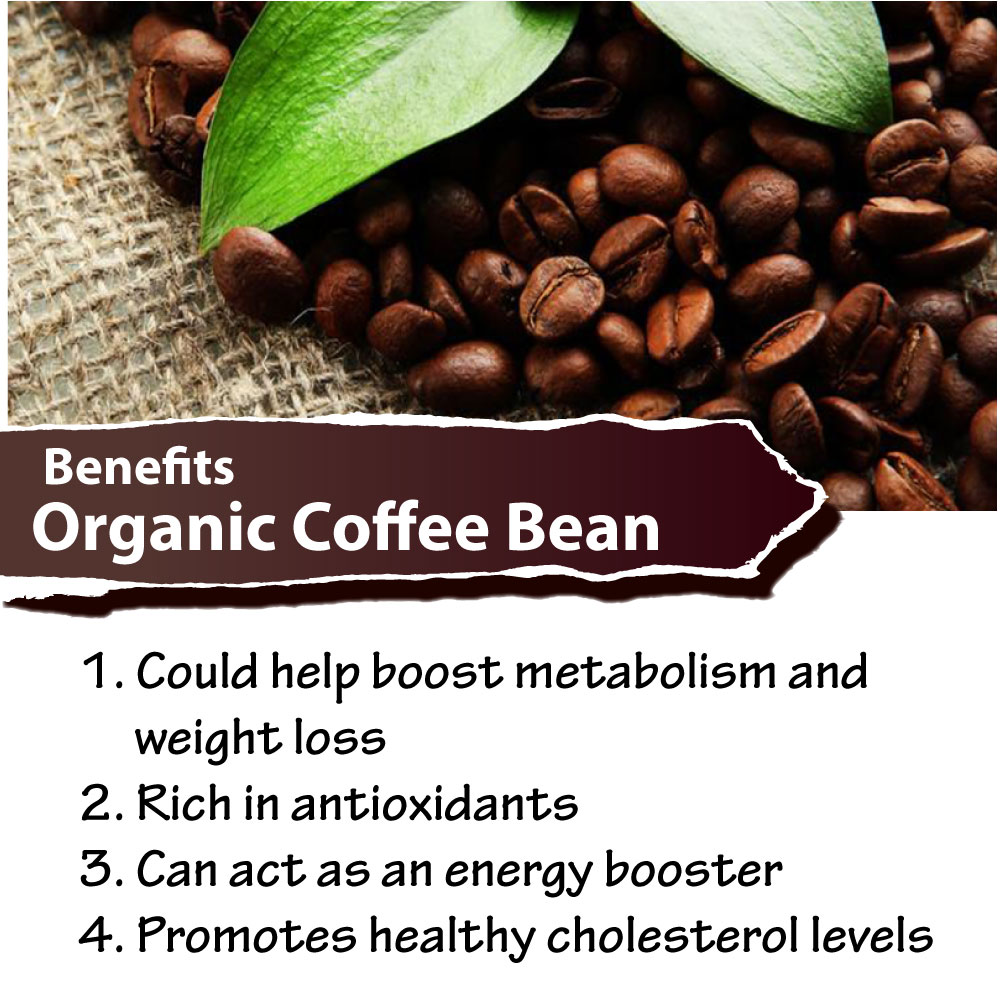 Benefits
Organic Coffee Bean

1. Could help boost metabolism and weight loss
2. Rich in antioxidants
3. Can act as an energy booster
4. Promotes healthy cholesterol levels